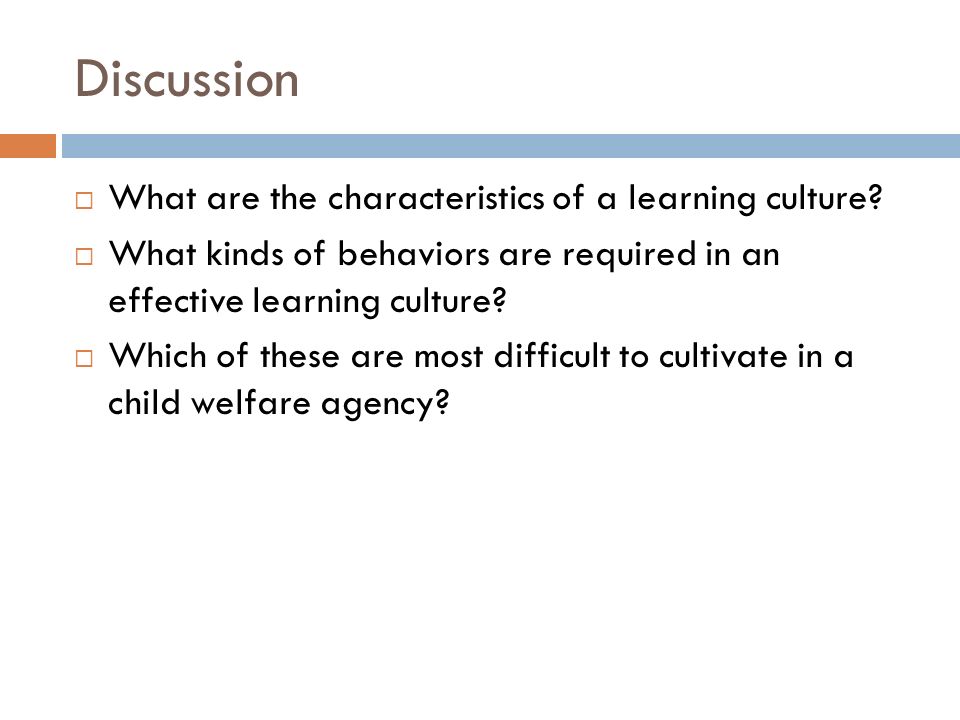 Discussion

□ What are the characteristics of a learning culture?
□ What kinds of behaviors are required in an effective learning culture?
□ Which of these are most difficult to cultivate in a child welfare agency?